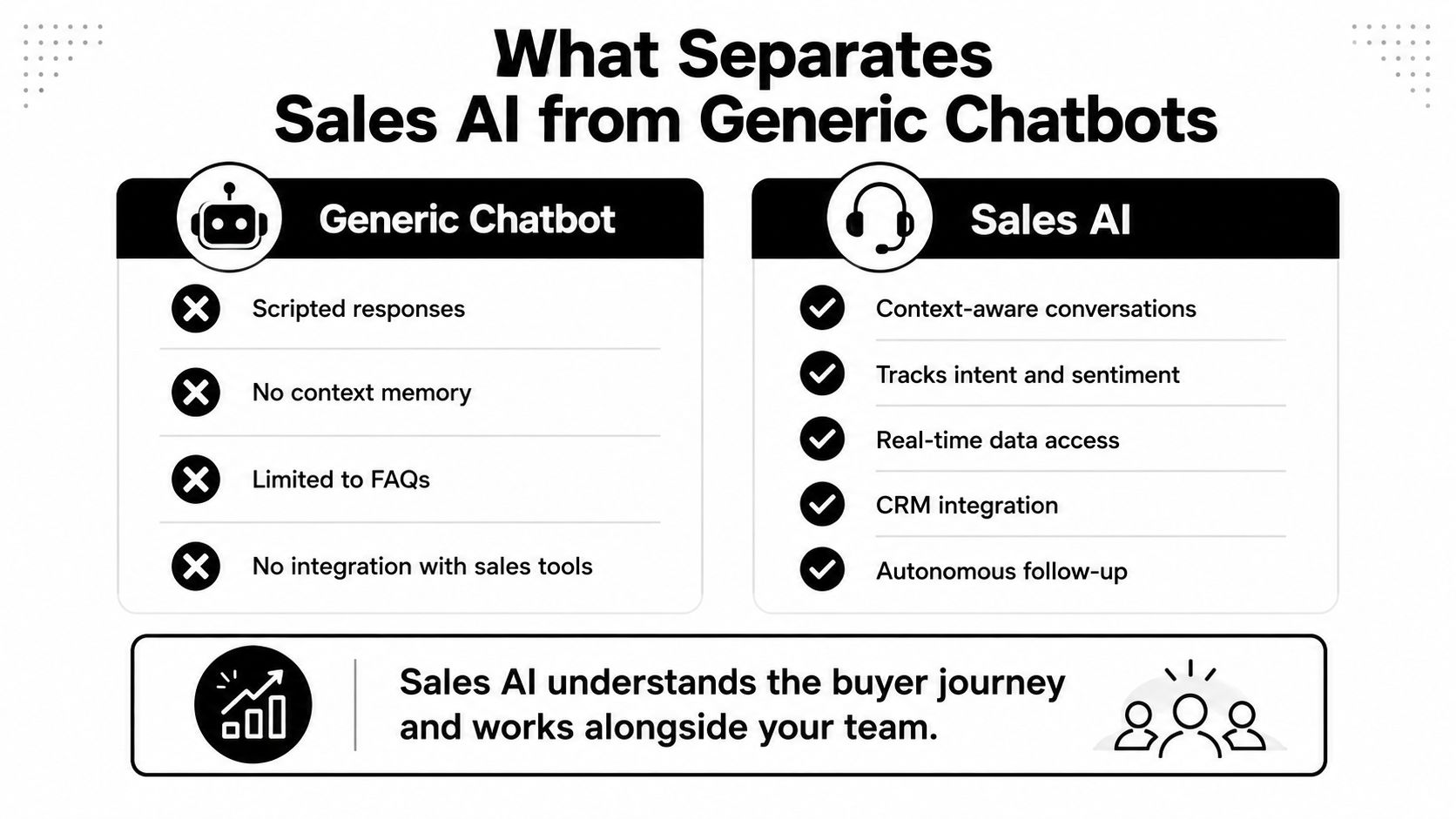 What Separates
Sales AI from Generic Chatbots

Generic Chatbot

Scripted responses

No context memory

Limited to FAQs

No integration with sales tools

Sales AI

Context-aware conversations

Tracks intent and sentiment

Real-time data access

CRM integration

Autonomous follow-up

Sales AI understands the buyer journey and works alongside your team.